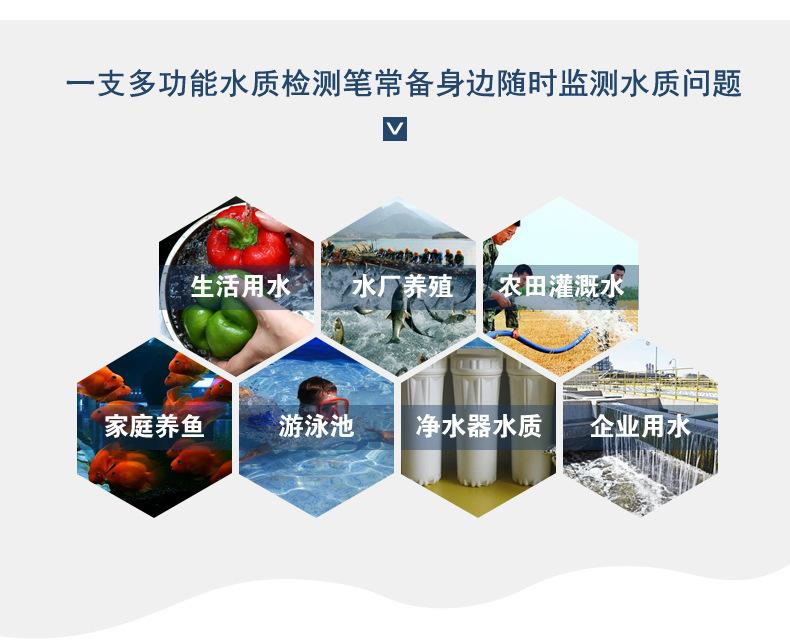 一支多功能水质检测笔常备身边随时监测水质问题

生活用水

水厂养殖

农田灌溉水

家庭养鱼

游泳池

净水器水质

企业用水